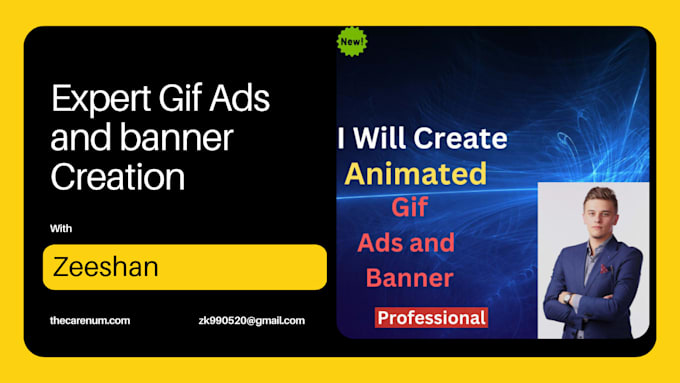 Expert Gif Ads and banner Creation

With

Zeeshan

thecarenum.com

zk990520@gmail.com

New!

I Will Create

Animated

Gif

Ads and

Banner

Professional